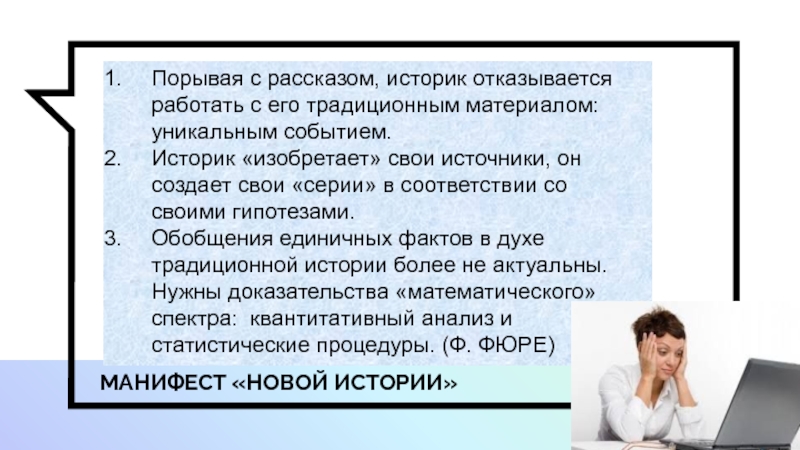 1. Порывая с рассказом, историк отказывается работать с его традиционным материалом: уникальным событием.
2. Историк «изобретает» свои источники, он создает свои «серии» в соответствии со своими гипотезами.
3. Обобщения единичных фактов в духе традиционной истории более не актуальны. Нужны доказательства «математического» спектра: квантитативный анализ и статистические процедуры. (Ф. ФЮРЕ)

МАНИФЕСТ «НОВОЙ ИСТОРИИ»